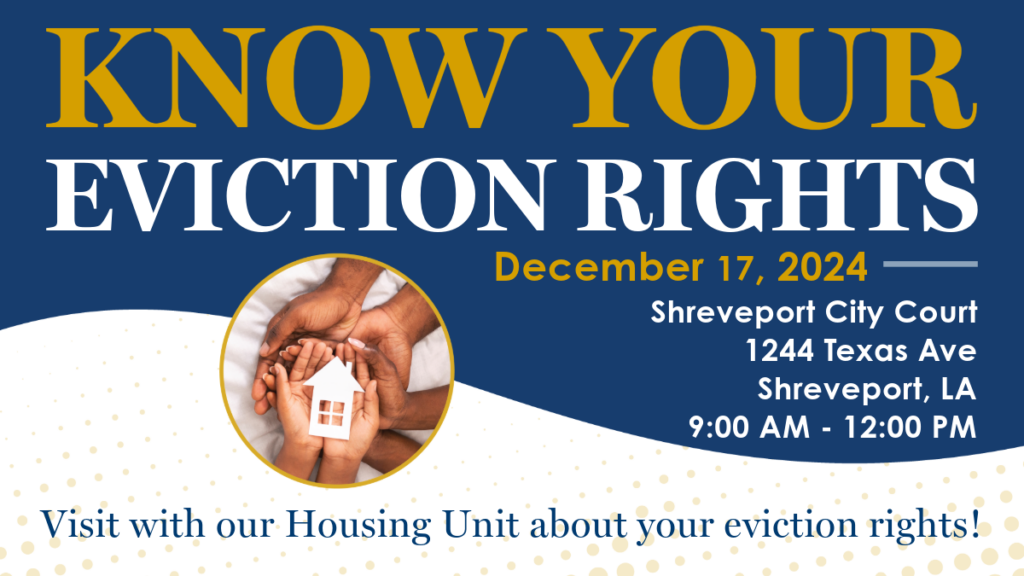 KNOW YOUR
EVICTION RIGHTS

December 17, 2024

Shreveport City Court
1244 Texas Ave
Shreveport, LA
9:00 AM - 12:00 PM

Visit with our Housing Unit about your eviction rights!